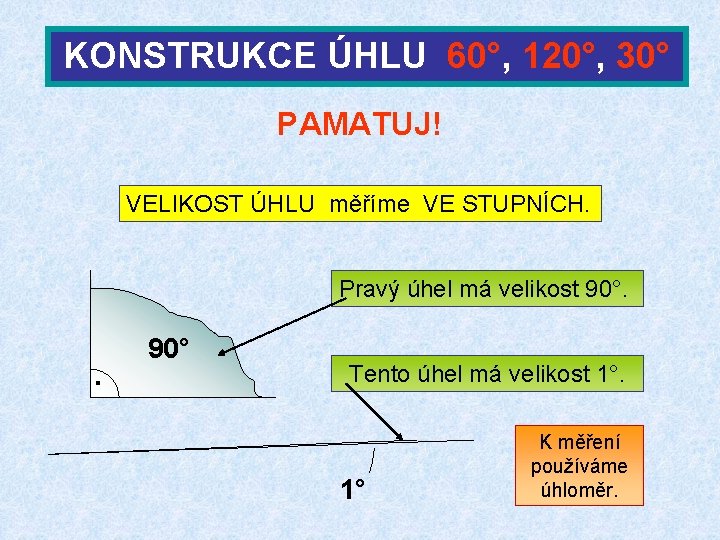 KONSTRUKCE ÚHLU 60°, 120°, 30°

PAMATUJ!

VELIKOST ÚHLU měříme VE STUPNÍCH.

Pravý úhel má velikost 90°.

90°

Tento úhel má velikost 1°.

1°

K měření používáme úhloměr.